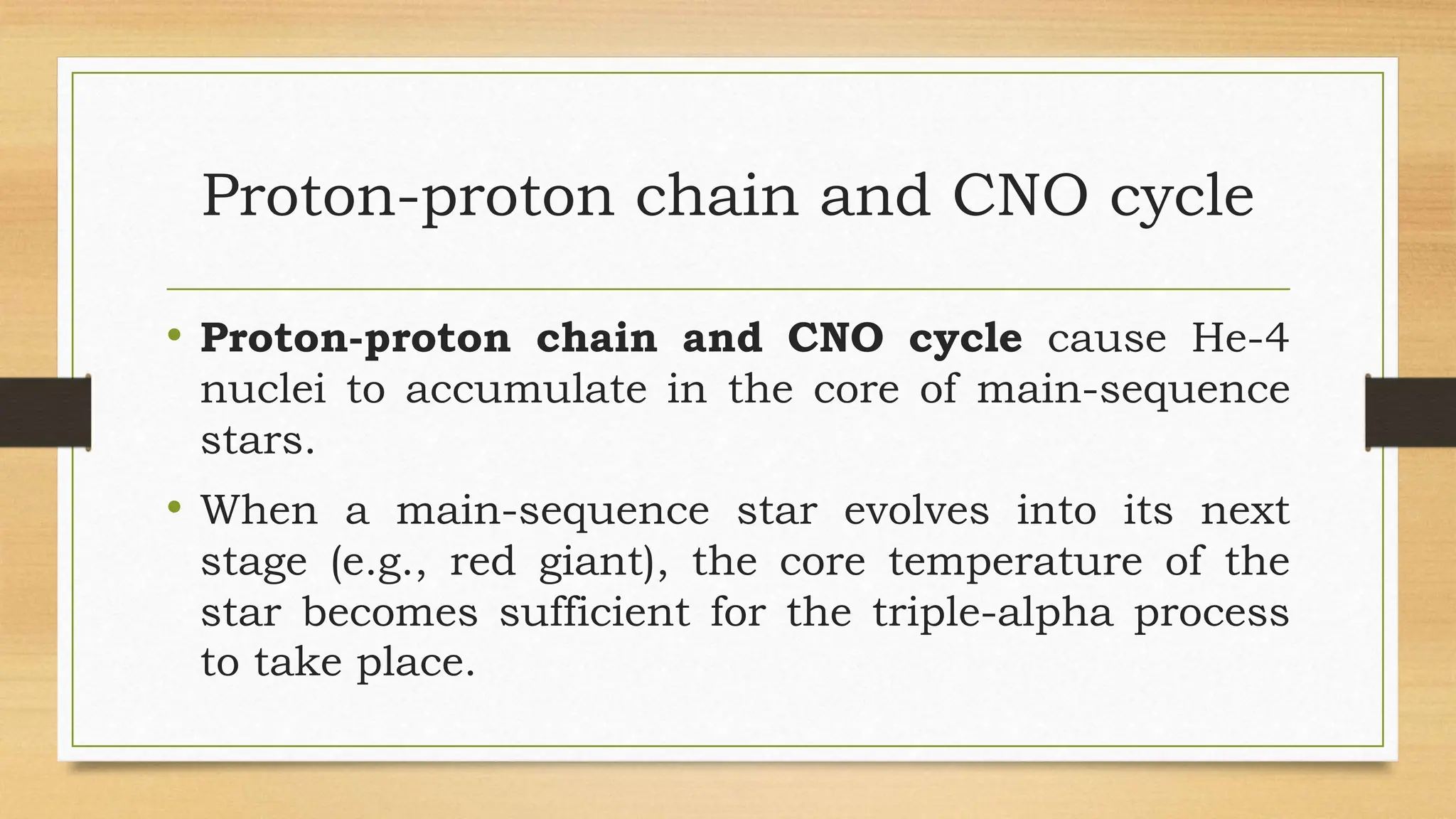 Proton-proton chain and CNO cycle

• Proton-proton chain and CNO cycle cause He-4 nuclei to accumulate in the core of main-sequence stars.

• When a main-sequence star evolves into its next stage (e.g., red giant), the core temperature of the star becomes sufficient for the triple-alpha process to take place.